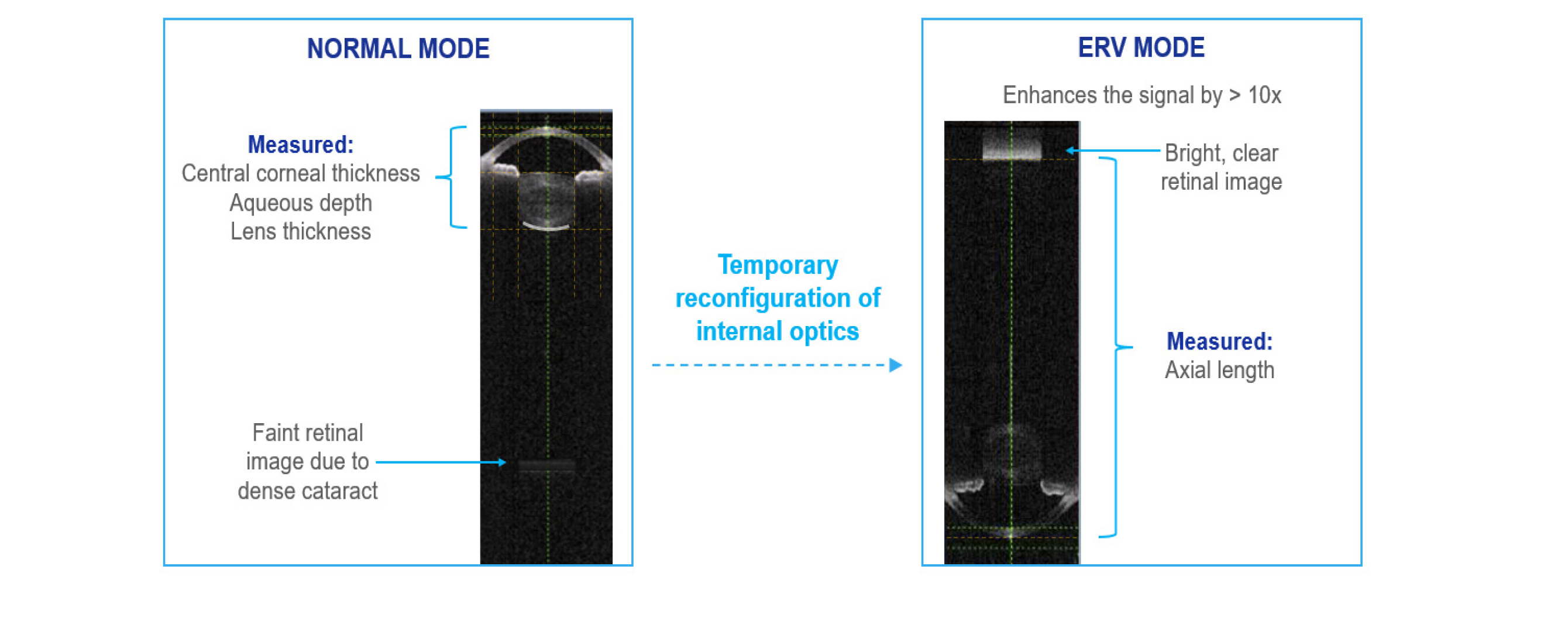 NORMAL MODE

Measured:
Central corneal thickness
Aqueous depth
Lens thickness

Faint retinal image due to dense cataract

Temporary reconfiguration of internal optics

ERV MODE

Enhances the signal by > 10x

Bright, clear retinal image

Measured:
Axial length